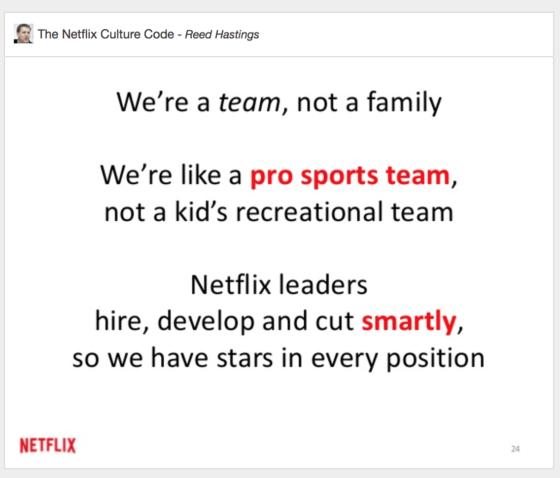 The Netflix Culture Code - Reed Hastings

We're a team, not a family

We're like a pro sports team, not a kid's recreational team

Netflix leaders hire, develop and cut smartly, so we have stars in every position

NETFLIX

24